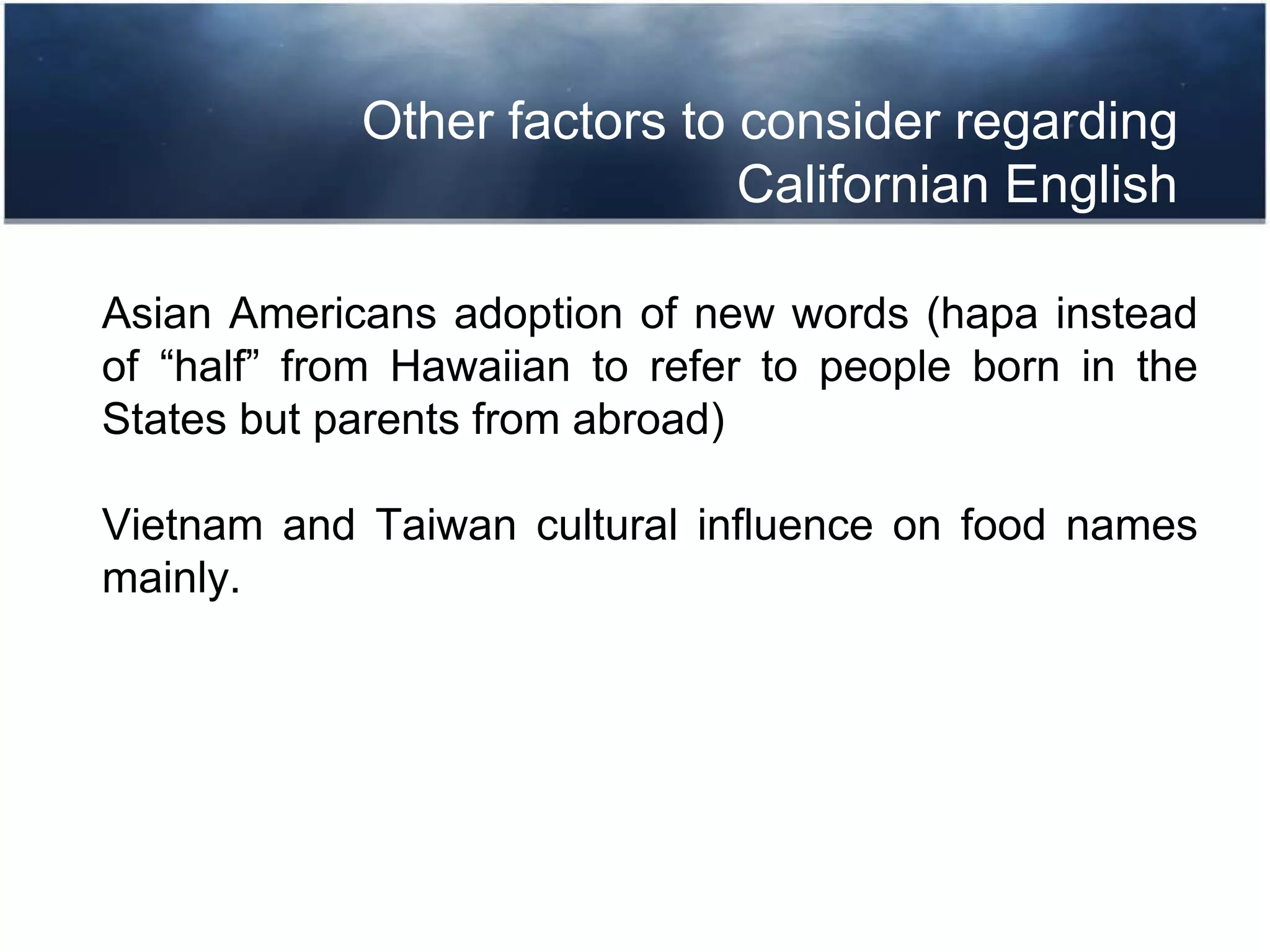 Other factors to consider regarding Californian English

Asian Americans adoption of new words (hapa instead of “half” from Hawaiian to refer to people born in the States but parents from abroad)

Vietnam and Taiwan cultural influence on food names mainly.